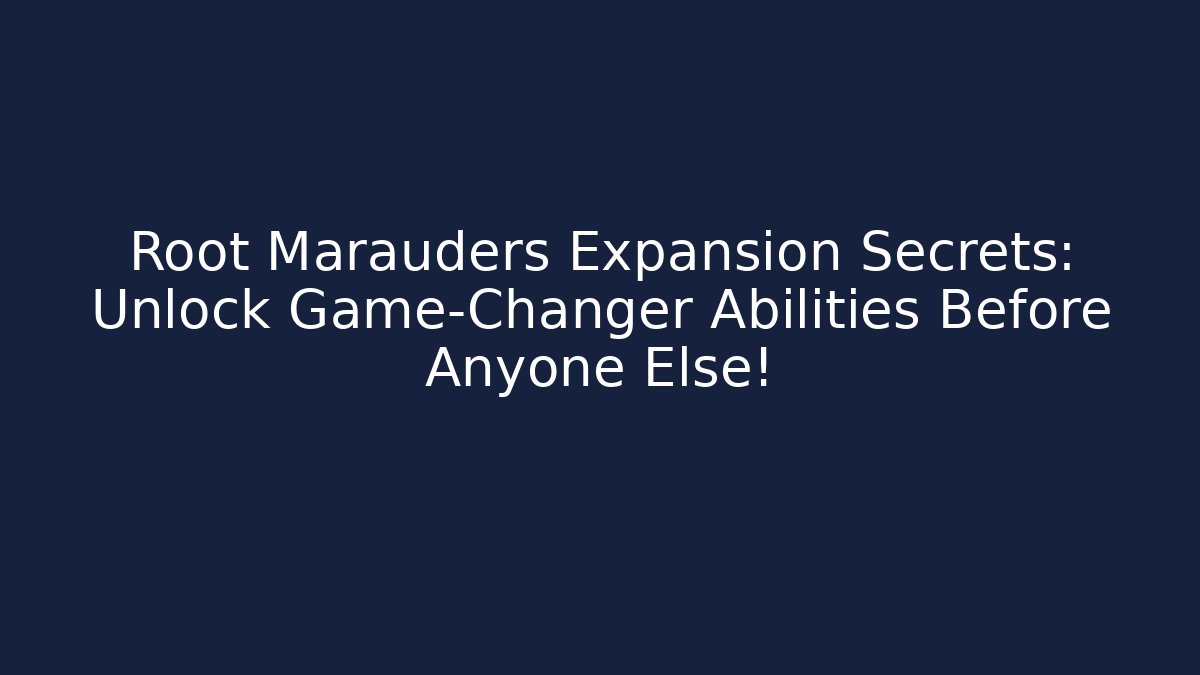 Root Marauders Expansion Secrets: Unlock Game-Changer Abilities Before Anyone Else!